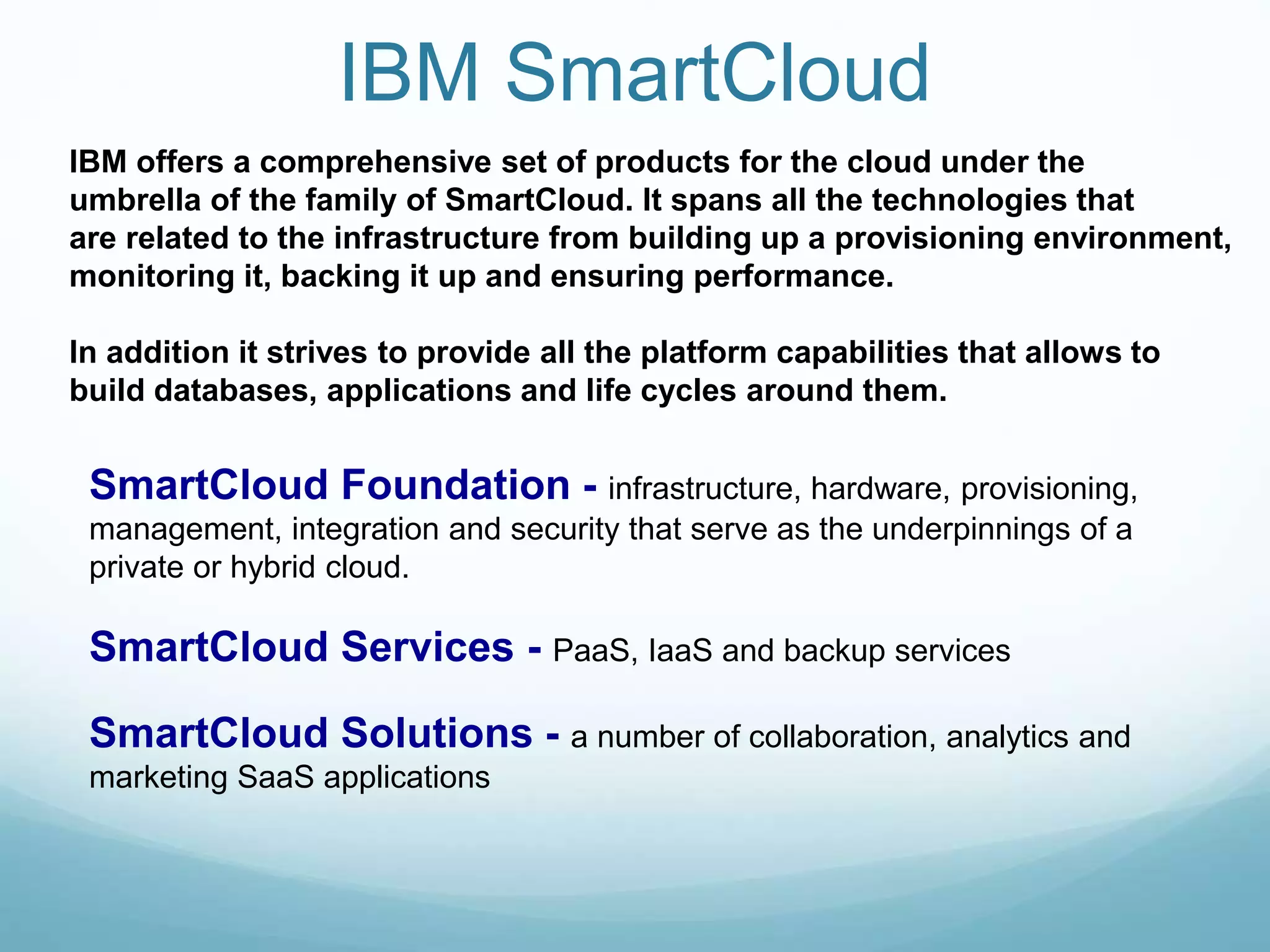 IBM SmartCloud

IBM offers a comprehensive set of products for the cloud under the umbrella of the family of SmartCloud. It spans all the technologies that are related to the infrastructure from building up a provisioning environment, monitoring it, backing it up and ensuring performance.

In addition it strives to provide all the platform capabilities that allows to build databases, applications and life cycles around them.

SmartCloud Foundation - infrastructure, hardware, provisioning, management, integration and security that serve as the underpinnings of a private or hybrid cloud.

SmartCloud Services - PaaS, IaaS and backup services

SmartCloud Solutions - a number of collaboration, analytics and marketing SaaS applications